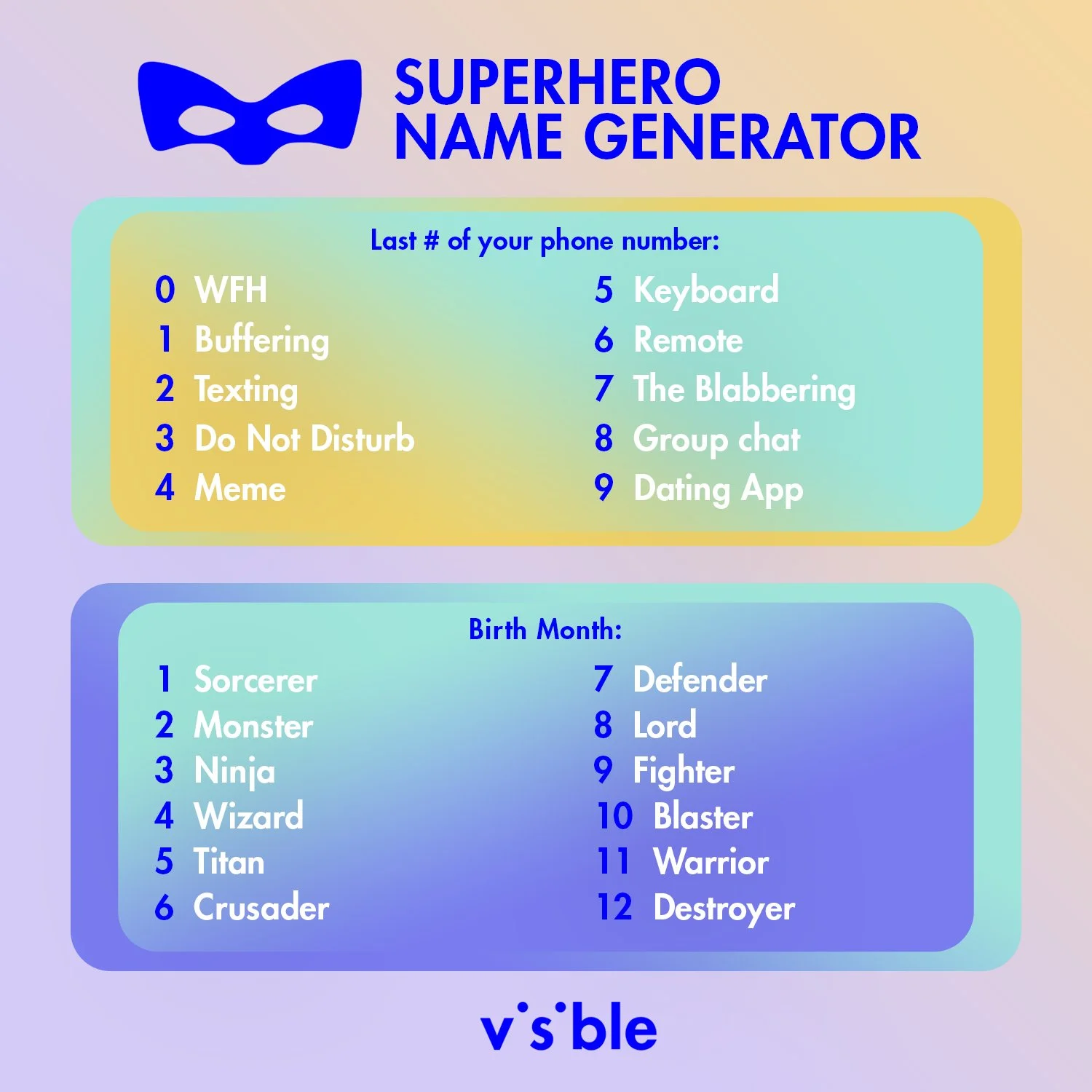 SUPERHERO NAME GENERATOR

Last # of your phone number:

0 WFH
1 Buffering
2 Texting
3 Do Not Disturb
4 Meme

5 Keyboard
6 Remote
7 The Blabbering
8 Group chat
9 Dating App

Birth Month:

1 Sorcerer
2 Monster
3 Ninja
4 Wizard
5 Titan
6 Crusader

7 Defender
8 Lord
9 Fighter
10 Blaster
11 Warrior
12 Destroyer

visible